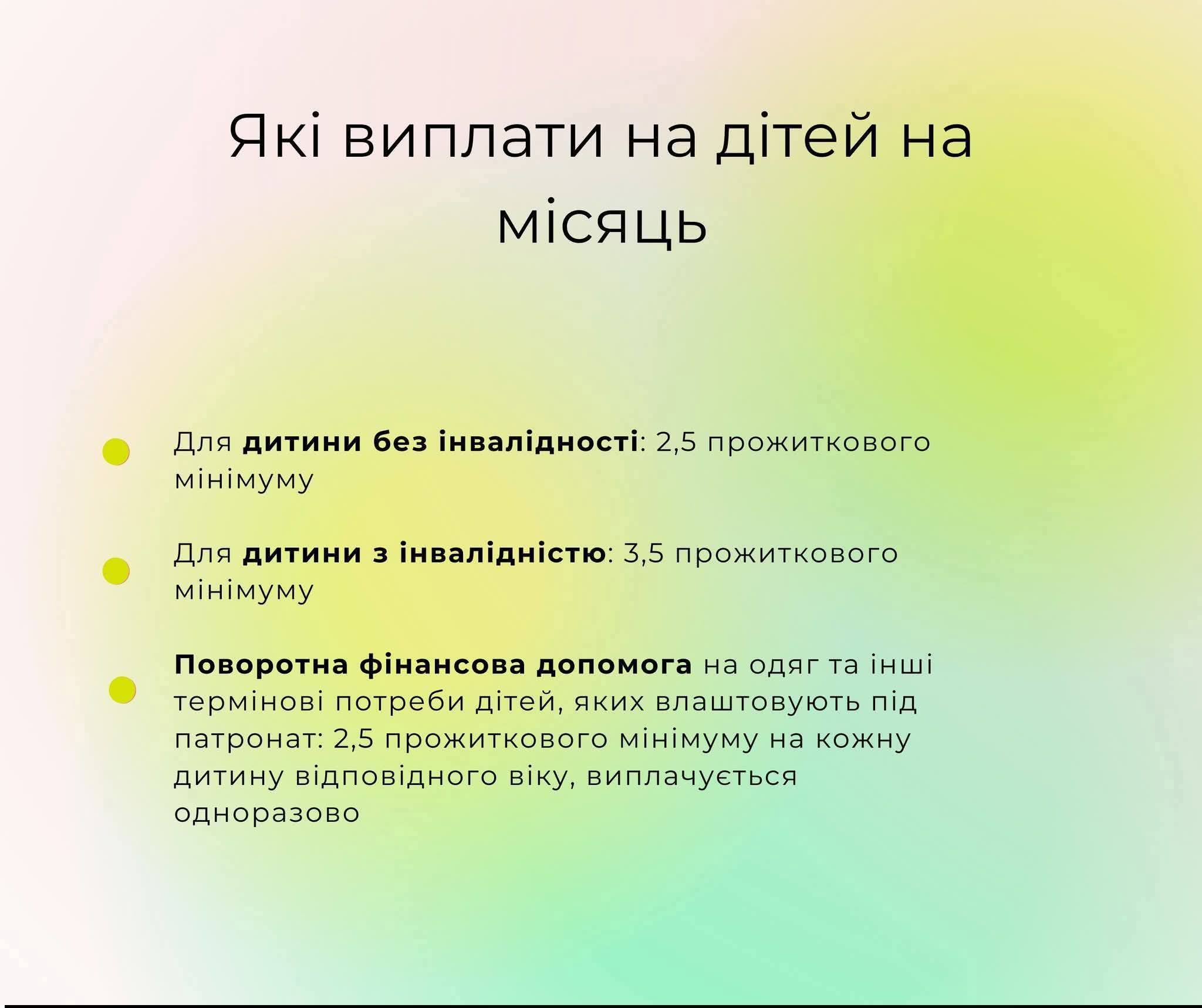 Які виплати на дітей на місяць

Для дитини без інвалідності: 2,5 прожиткового мінімуму

Для дитини з інвалідністю: 3,5 прожиткового мінімуму

Поворотна фінансова допомога на одяг та інші термінові потреби дітей, яких влаштовують під патронат: 2,5 прожиткового мінімуму на кожну дитину відповідного віку, виплачується одноразово